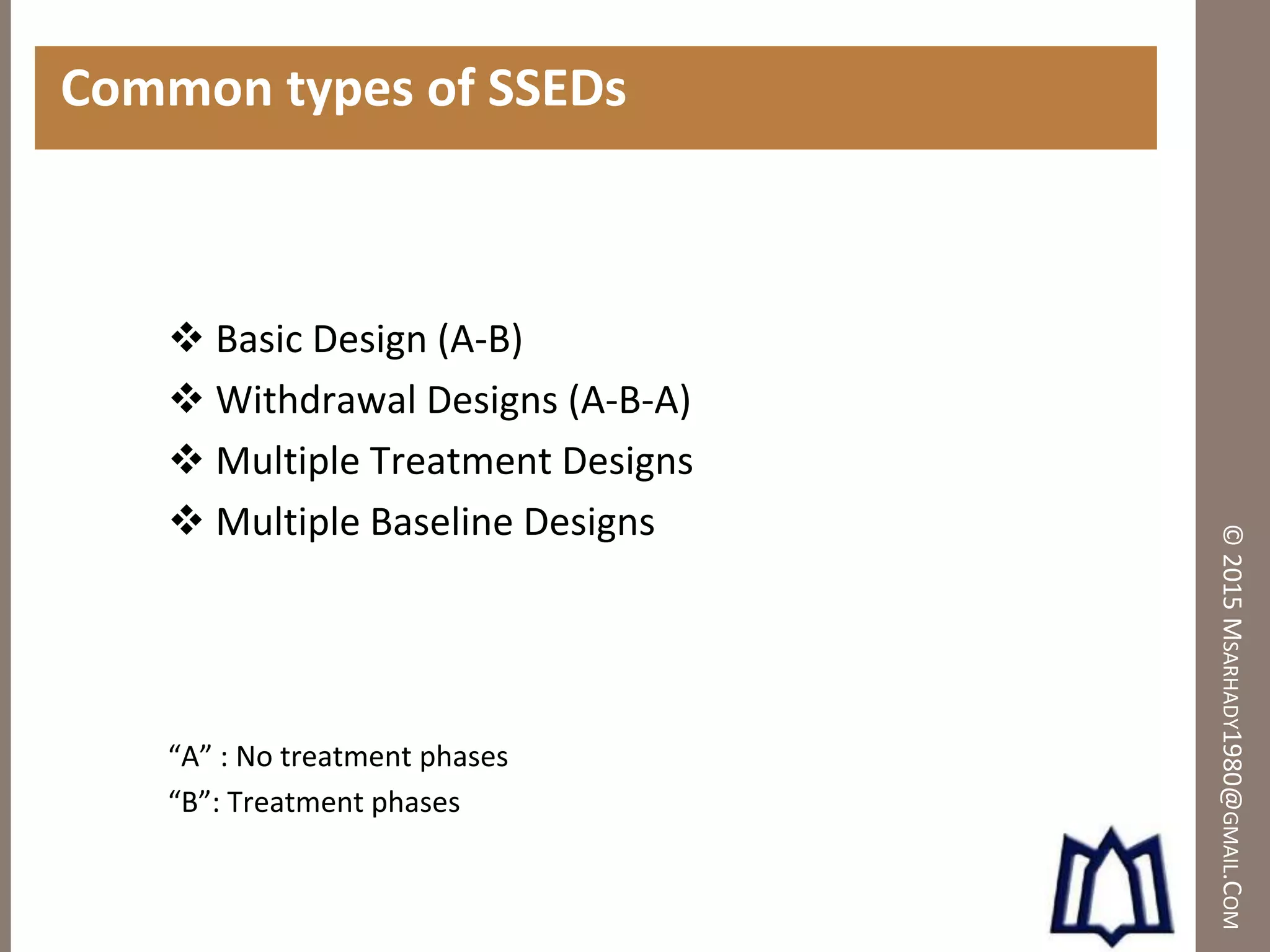 Common types of SSEDs

❖ Basic Design (A-B)

❖ Withdrawal Designs (A-B-A)

❖ Multiple Treatment Designs

❖ Multiple Baseline Designs

“A” : No treatment phases

“B”: Treatment phases

© 2015 MSARHADY1980@GMAIL.COM